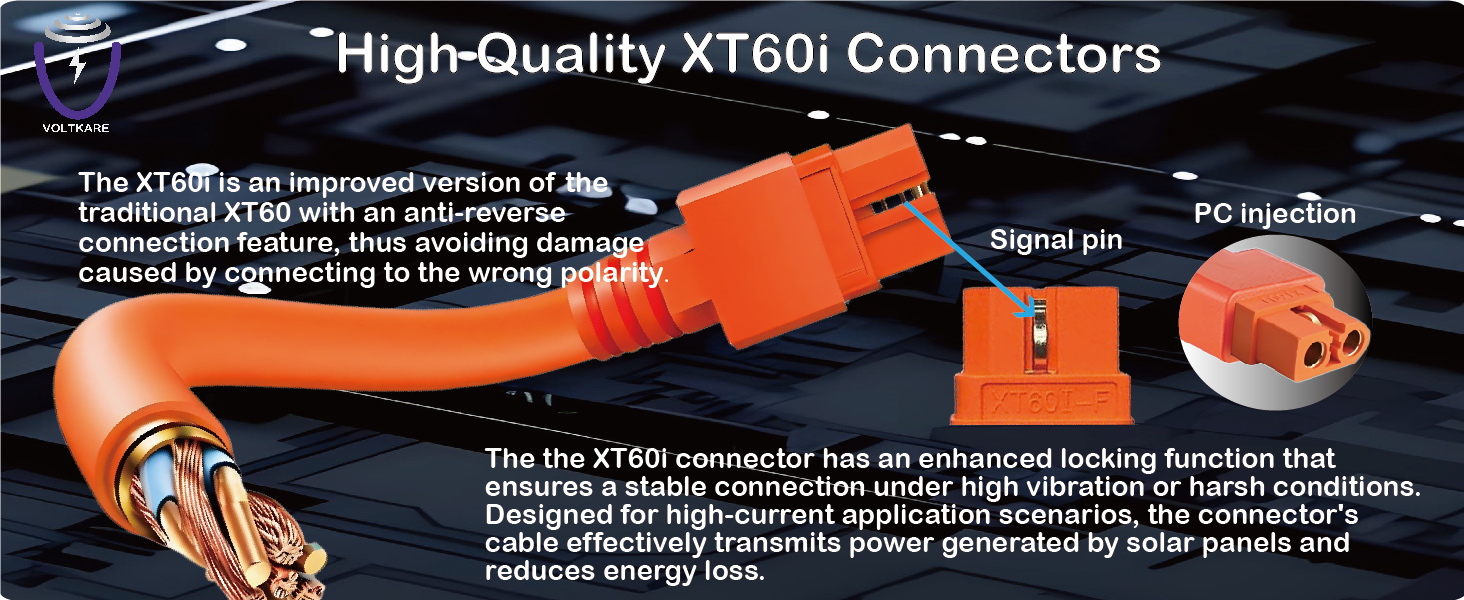 VOLTKARE

High-Quality XT60i Connectors

The XT60i is an improved version of the traditional XT60 with an anti-reverse connection feature, thus avoiding damage caused by connecting to the wrong polarity.

Signal pin

PC injection

XT60I-F

The the XT60i connector has an enhanced locking function that ensures a stable connection under high vibration or harsh conditions. Designed for high-current application scenarios, the connector's cable effectively transmits power generated by solar panels and reduces energy loss.